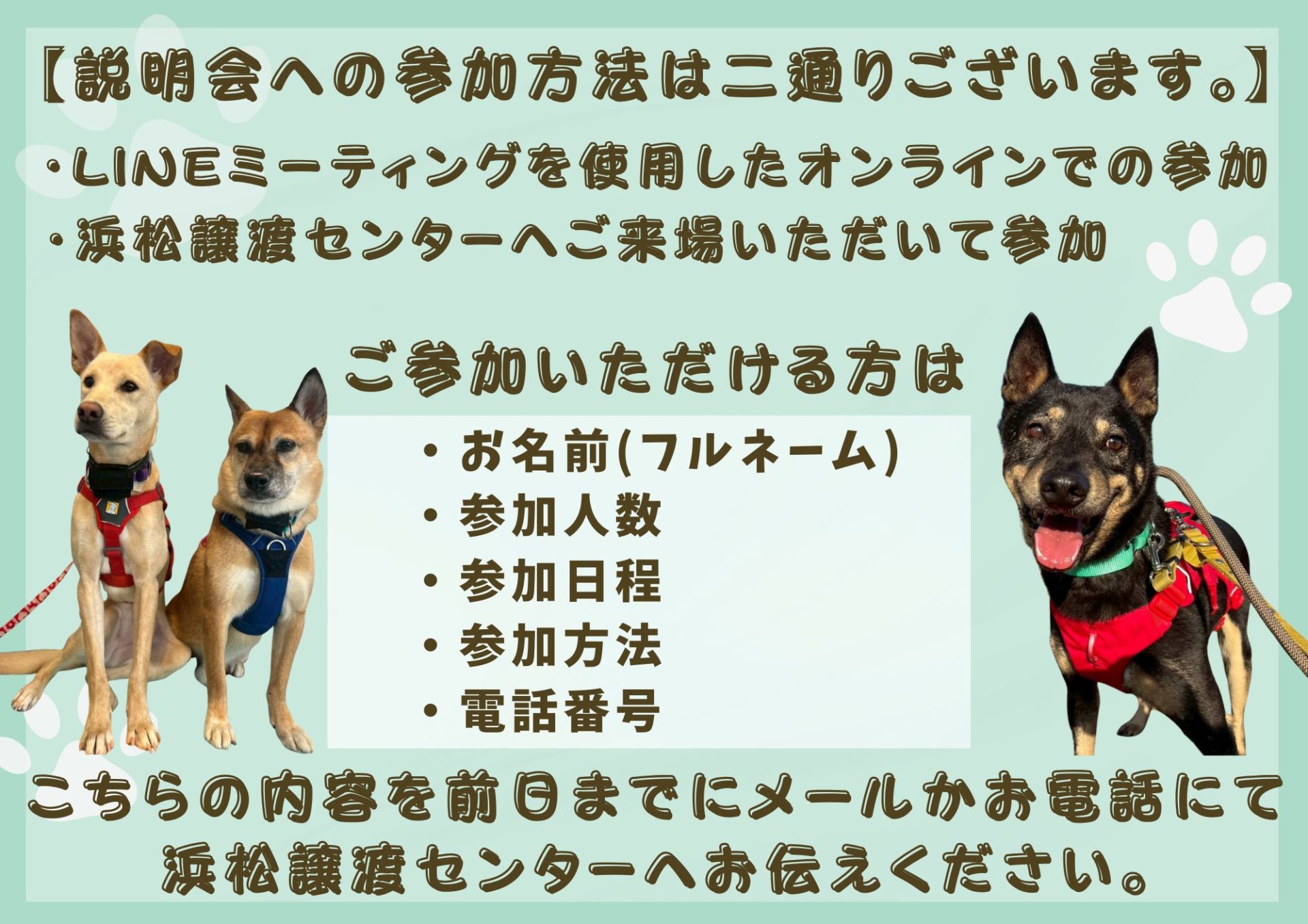 【説明会への参加方法は二通りございます。】

・LINEミーティングを使用したオンラインでの参加
・浜松譲渡センターへご来場いただいて参加

ご参加いただける方は

・お名前(フルネーム)
・参加人数
・参加日程
・参加方法
・電話番号

こちらの内容を前日までにメールかお電話にて浜松譲渡センターへお伝えください。